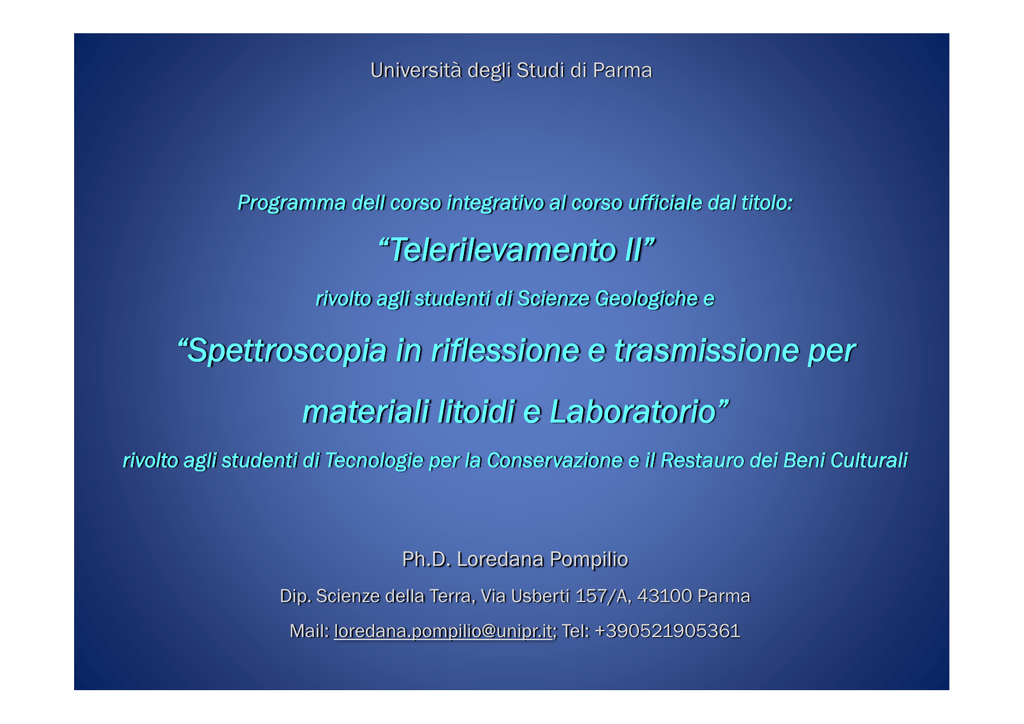 Università degli Studi di Parma

Programma dell corso integrativo al corso ufficiale dal titolo:

“Telerilevamento II”

rivolto agli studenti di Scienze Geologiche e

“Spettroscopia in riflessione e trasmissione per materiali litoidi e Laboratorio”

rivolto agli studenti di Tecnologie per la Conservazione e il Restauro dei Beni Culturali

Ph.D. Loredana Pompilio

Dip. Scienze della Terra, Via Usberti 157/A, 43100 Parma

Mail: loredana.pompilio@unipr.it; Tel: +390521905361